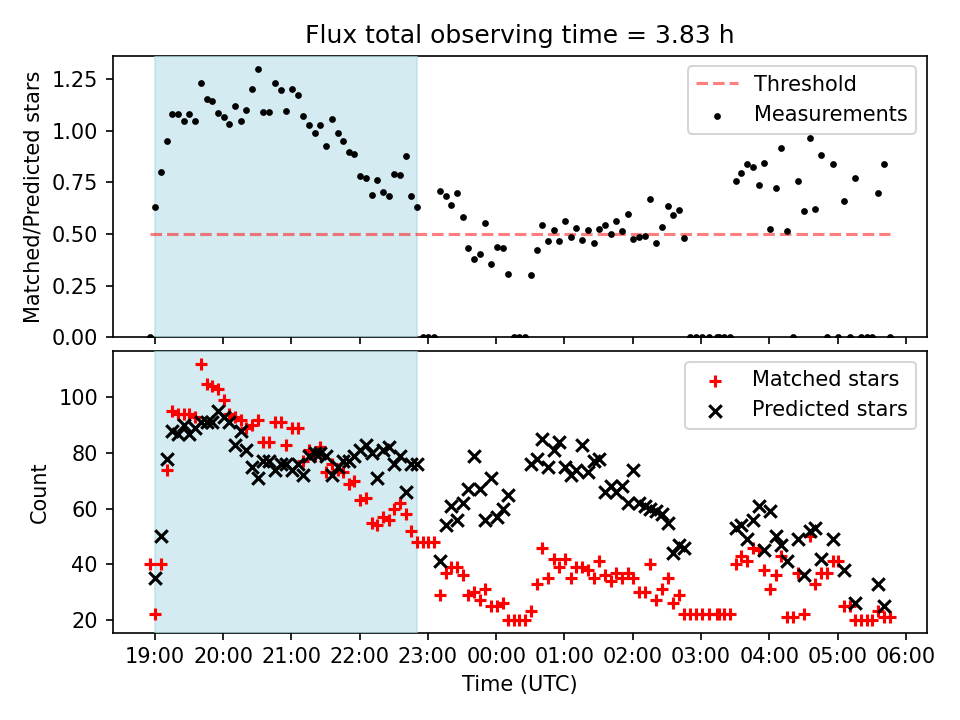 Flux total observing time = 3.83 h

Matched/Predicted stars

1.25
1.00
0.75
0.50
0.25
0.00

Threshold
Measurements

Count

100
80
60
40
20

Matched stars
Predicted stars

19:00 20:00 21:00 22:00 23:00 00:00 01:00 02:00 03:00 04:00 05:00 06:00

Time (UTC)